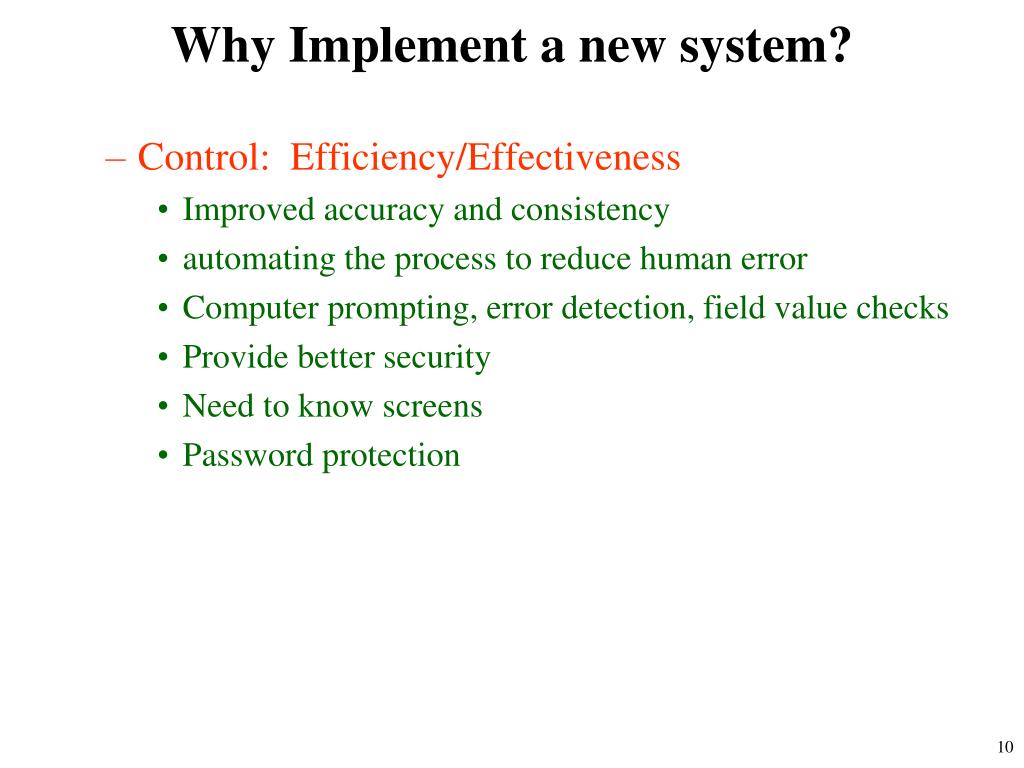 Why Implement a new system?

– Control: Efficiency/Effectiveness
• Improved accuracy and consistency
• automating the process to reduce human error
• Computer prompting, error detection, field value checks
• Provide better security
• Need to know screens
• Password protection

10